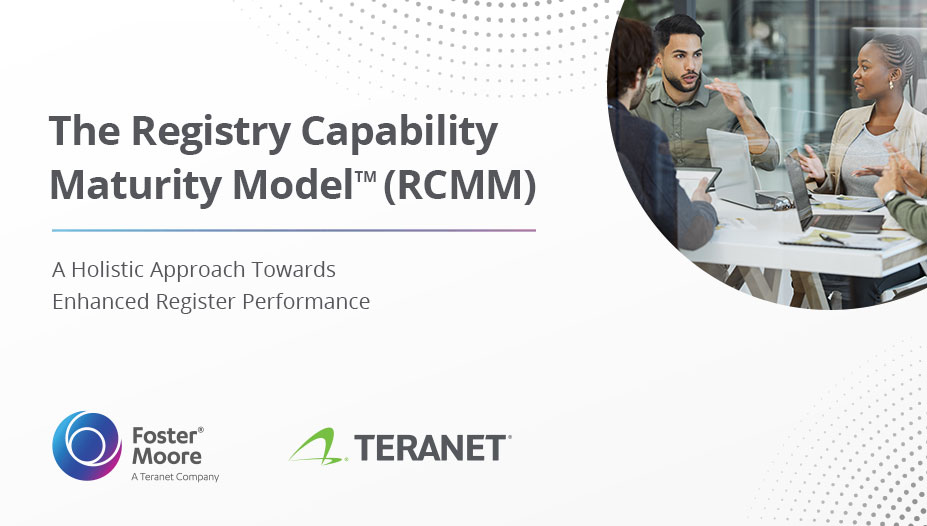 The Registry Capability Maturity Model™ (RCMM)

A Holistic Approach Towards Enhanced Register Performance

Foster® Moore
A Teranet Company

TERANET®